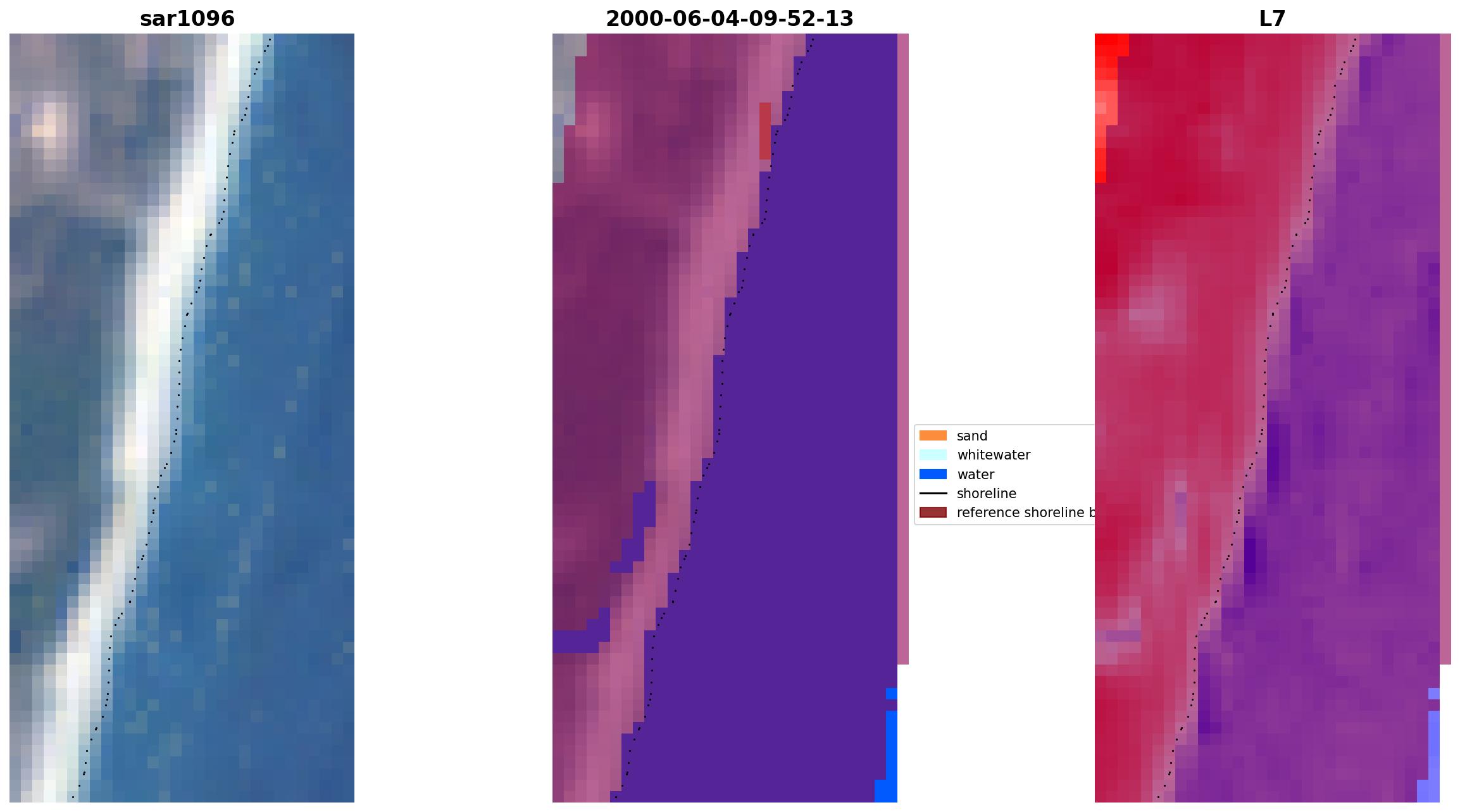 sar1096

2000-06-04-09-52-13

L7

sand
whitewater
water
shoreline
reference shoreline b